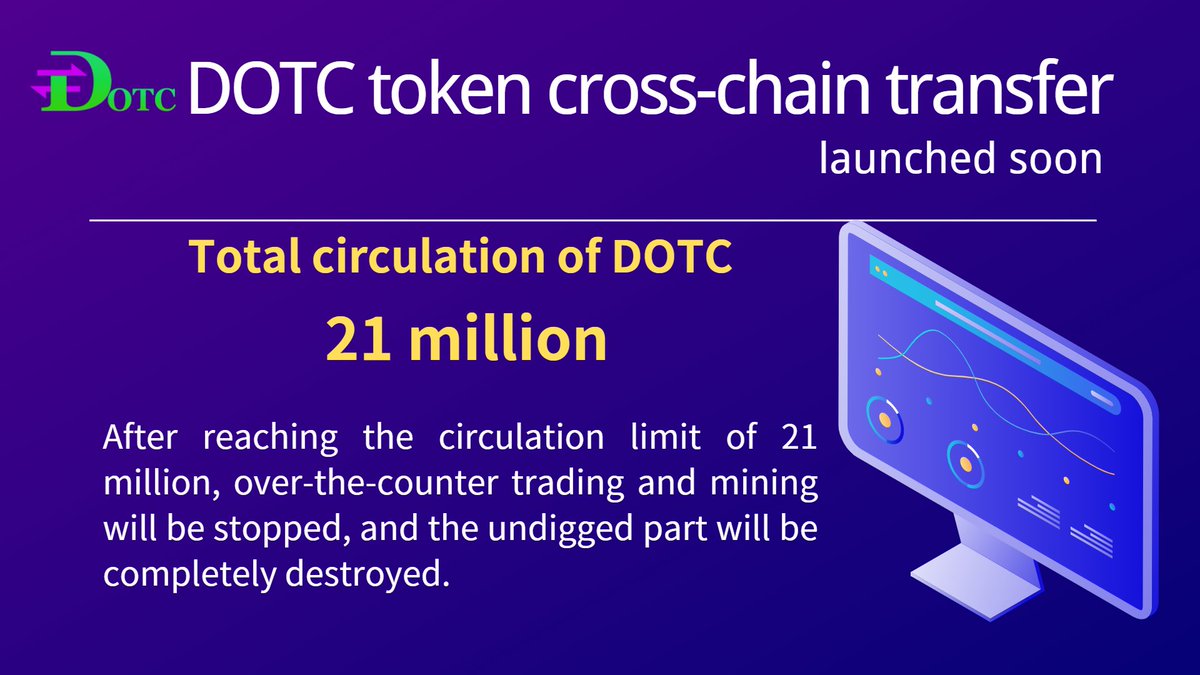 DOTC DOTC token cross-chain transfer
launched soon

Total circulation of DOTC
21 million

After reaching the circulation limit of 21 million, over-the-counter trading and mining will be stopped, and the undigged part will be completely destroyed.